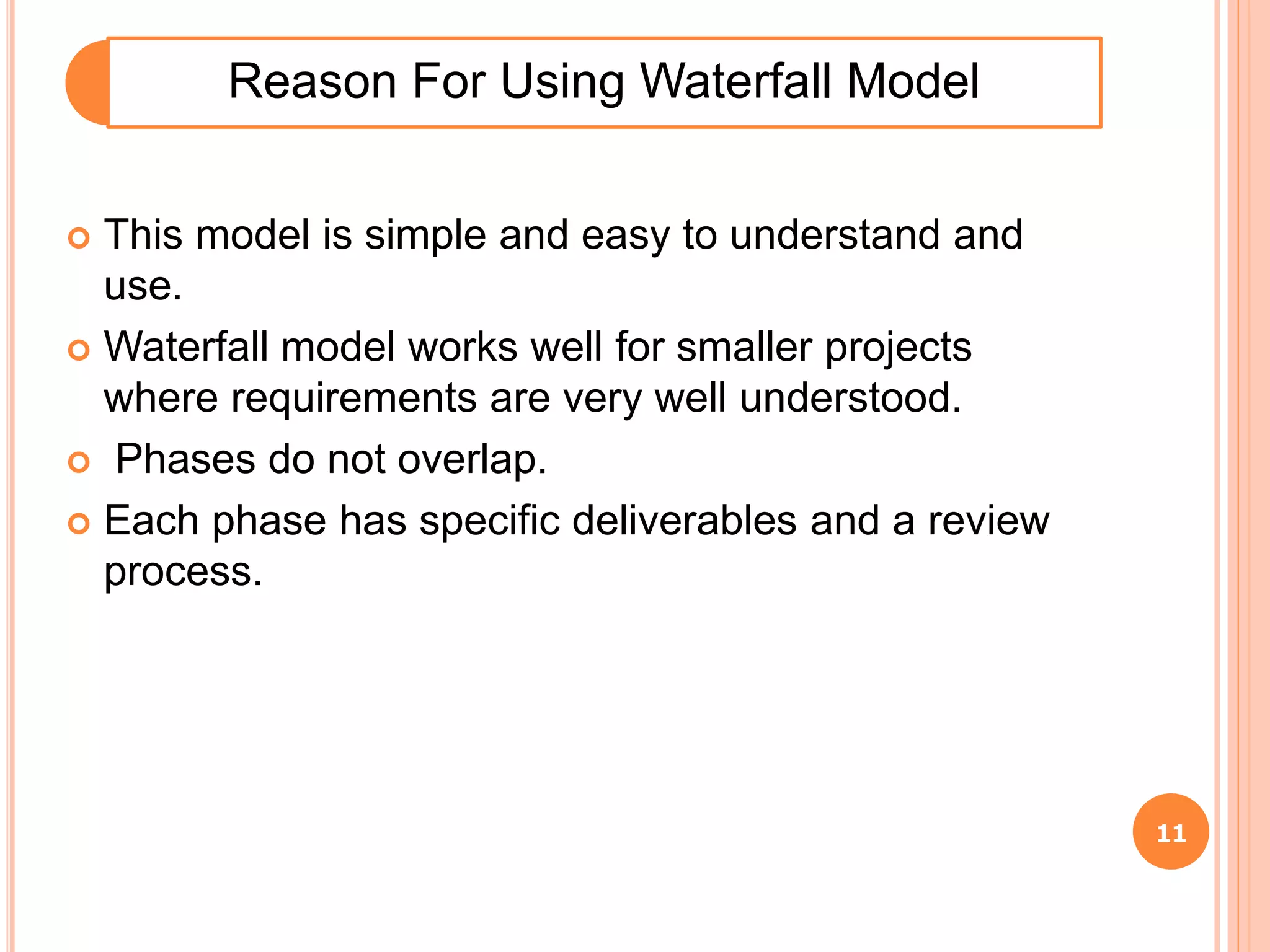 Reason For Using Waterfall Model

This model is simple and easy to understand and use.

Waterfall model works well for smaller projects where requirements are very well understood.

Phases do not overlap.

Each phase has specific deliverables and a review process.

11